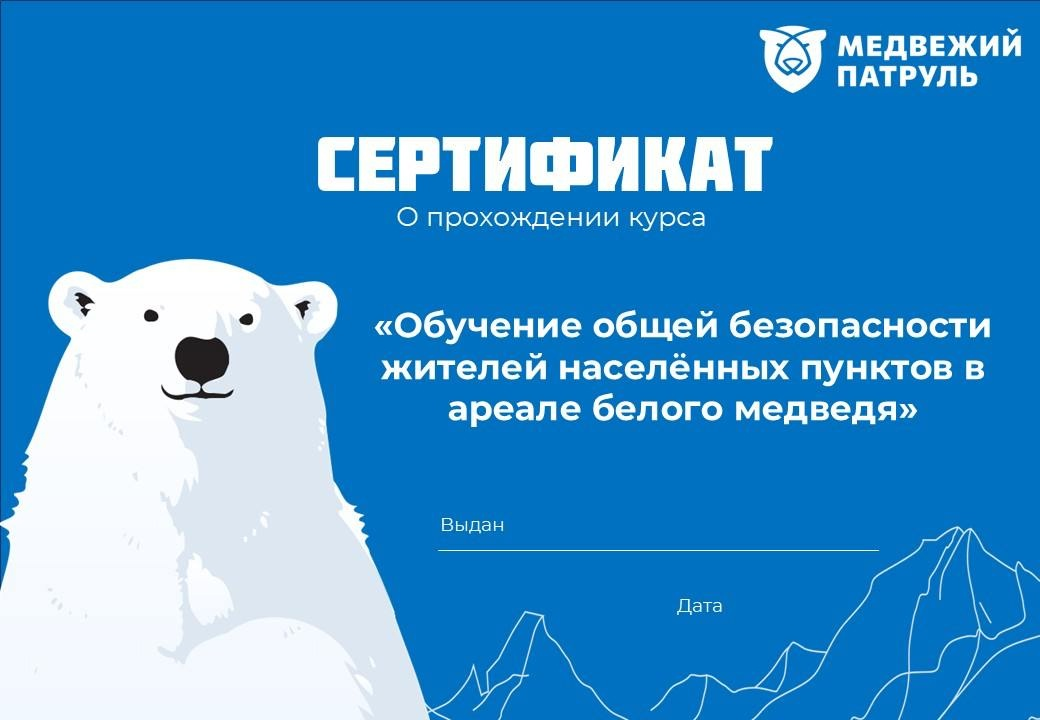 МЕДВЕЖИЙ ПАТРУЛЬ

СЕРТИФИКАТ

О прохождении курса

«Обучение общей безопасности жителей населённых пунктов в ареале белого медведя»

Выдан

Дата